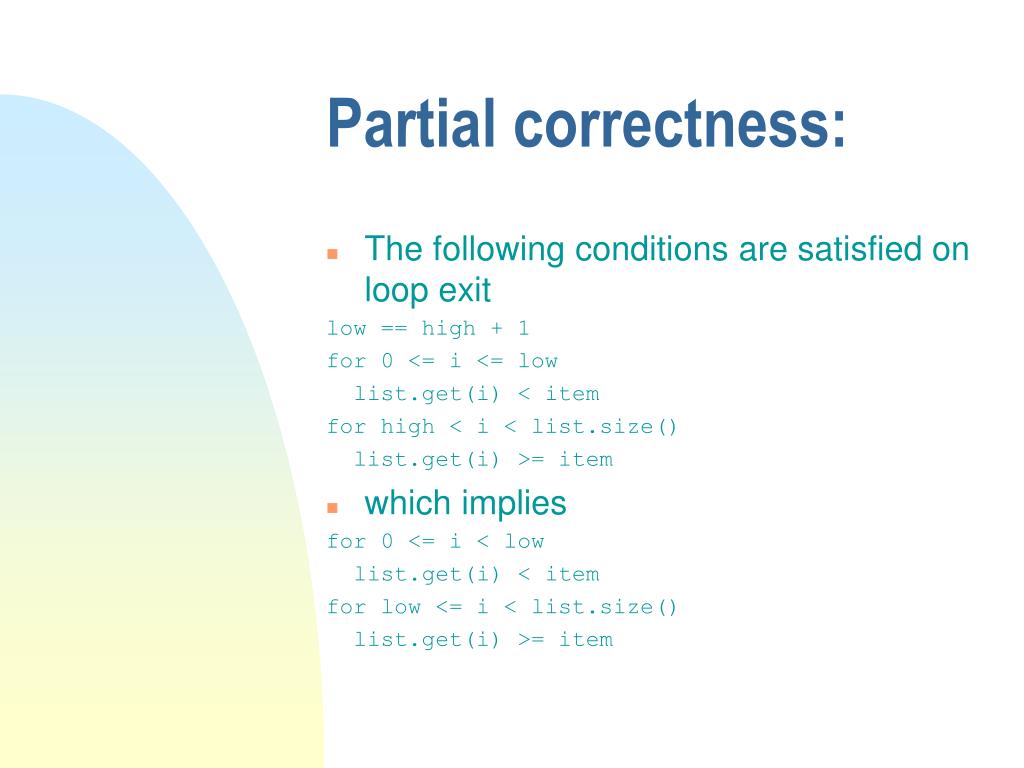 Partial correctness:

The following conditions are satisfied on loop exit

low == high + 1
for 0 <= i <= low
  list.get(i) < item
for high < i < list.size()
  list.get(i) >= item

which implies

for 0 <= i < low
  list.get(i) < item
for low <= i < list.size()
  list.get(i) >= item